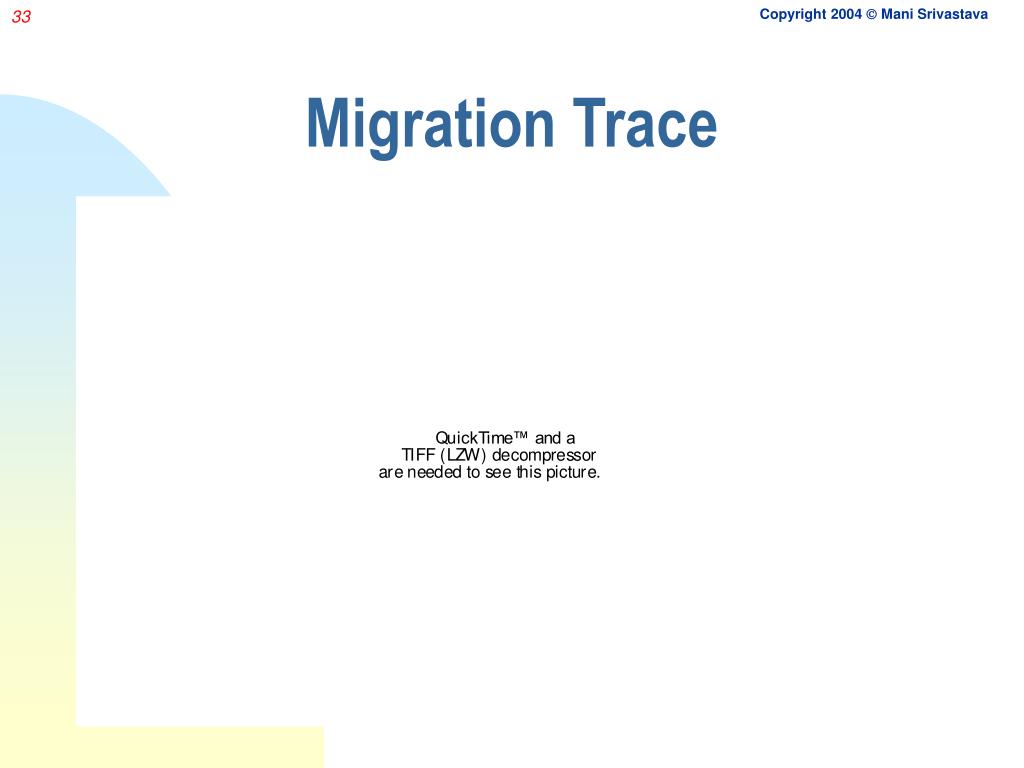 33

Copyright 2004 © Mani Srivastava

Migration Trace

QuickTime™ and a
TIFF (LZW) decompressor
are needed to see this picture.